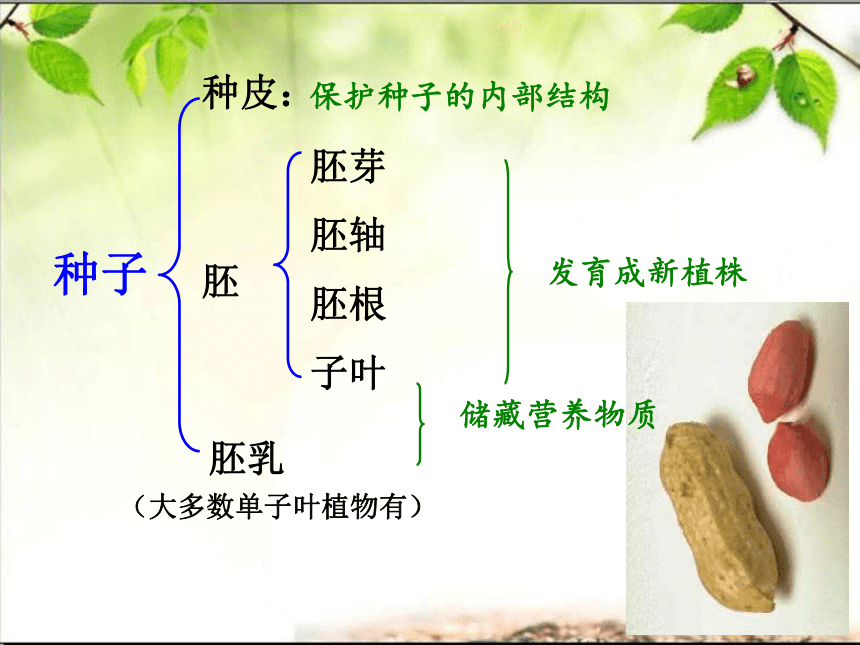 种子

种皮：保护种子的内部结构

胚

胚芽

胚轴

胚根

子叶

发育成新植株

储藏营养物质

胚乳

（大多数单子叶植物有）